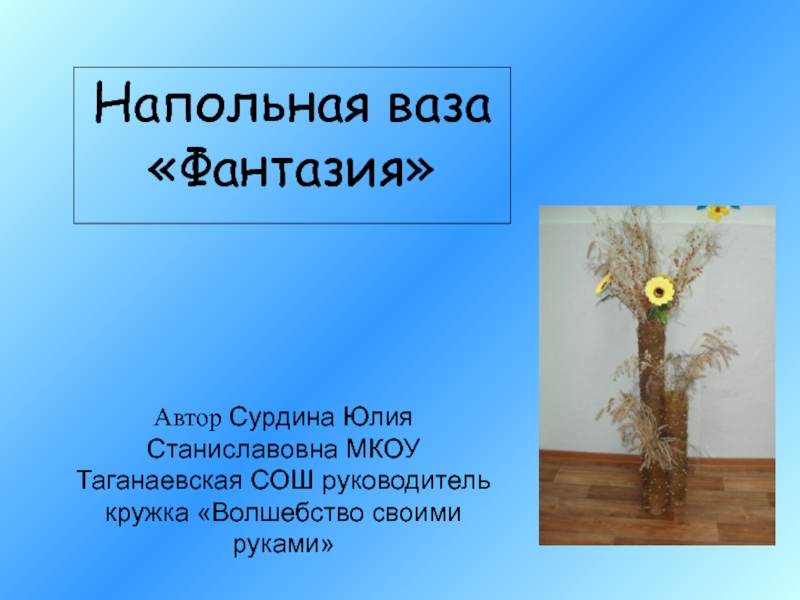 Напольная ваза «Фантазия»

Автор Сурдина Юлия Станиславовна МКОУ Таганаевская СОШ руководитель кружка «Волшебство своими руками»